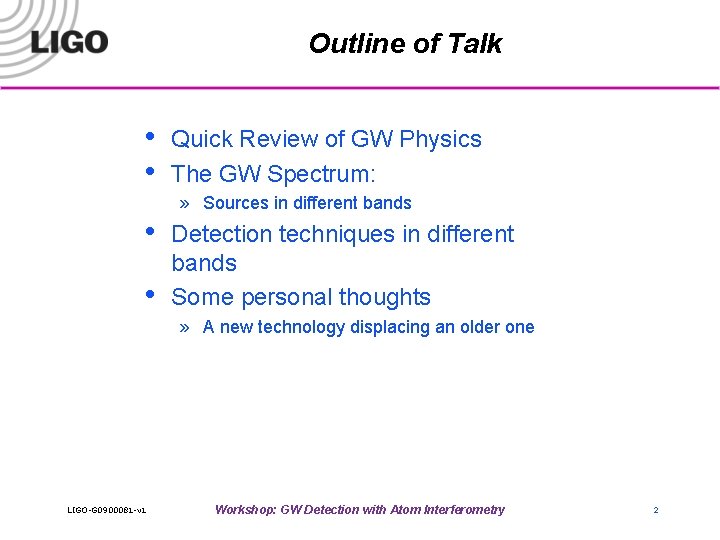 LIGO

Outline of Talk

• Quick Review of GW Physics
• The GW Spectrum:
» Sources in different bands
• Detection techniques in different bands
• Some personal thoughts
» A new technology displacing an older one

LIGO-G0900081-v1

Workshop: GW Detection with Atom Interferometry

2